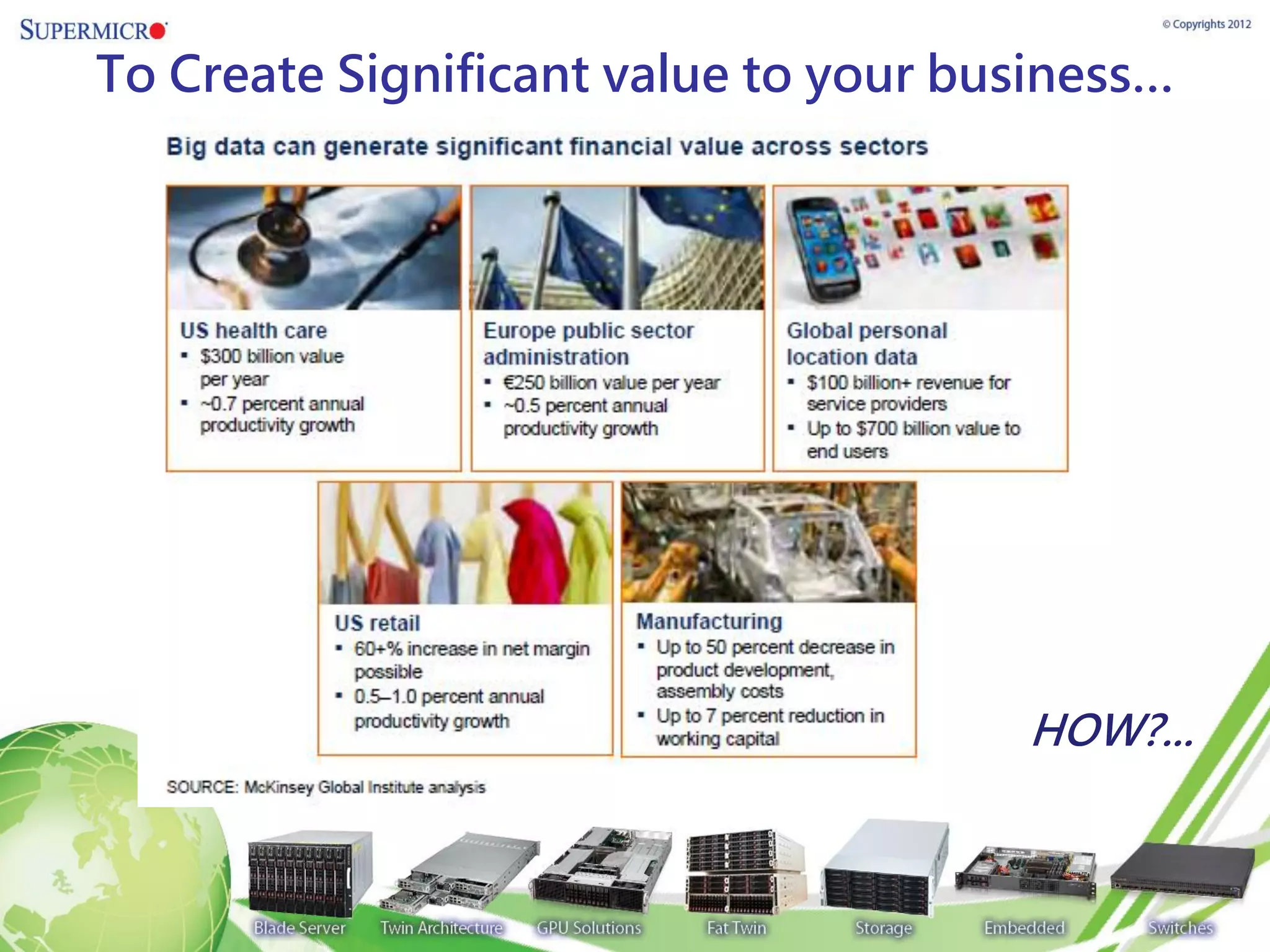 SUPERMICRO

© Copyrights 2012

To Create Significant value to your business…

Big data can generate significant financial value across sectors

US health care
▪ $300 billion value per year
▪ ~0.7 percent annual productivity growth

Europe public sector administration
▪ €250 billion value per year
▪ ~0.5 percent annual productivity growth

Global personal location data
▪ $100 billion+ revenue for service providers
▪ Up to $700 billion value to end users

US retail
▪ 60+% increase in net margin possible
▪ 0.5–1.0 percent annual productivity growth

Manufacturing
▪ Up to 50 percent decrease in product development, assembly costs
▪ Up to 7 percent reduction in working capital

HOW?…

SOURCE: McKinsey Global Institute analysis

Blade Server
Twin Architecture
GPU Solutions
Fat Twin
Storage
Embedded
Switches